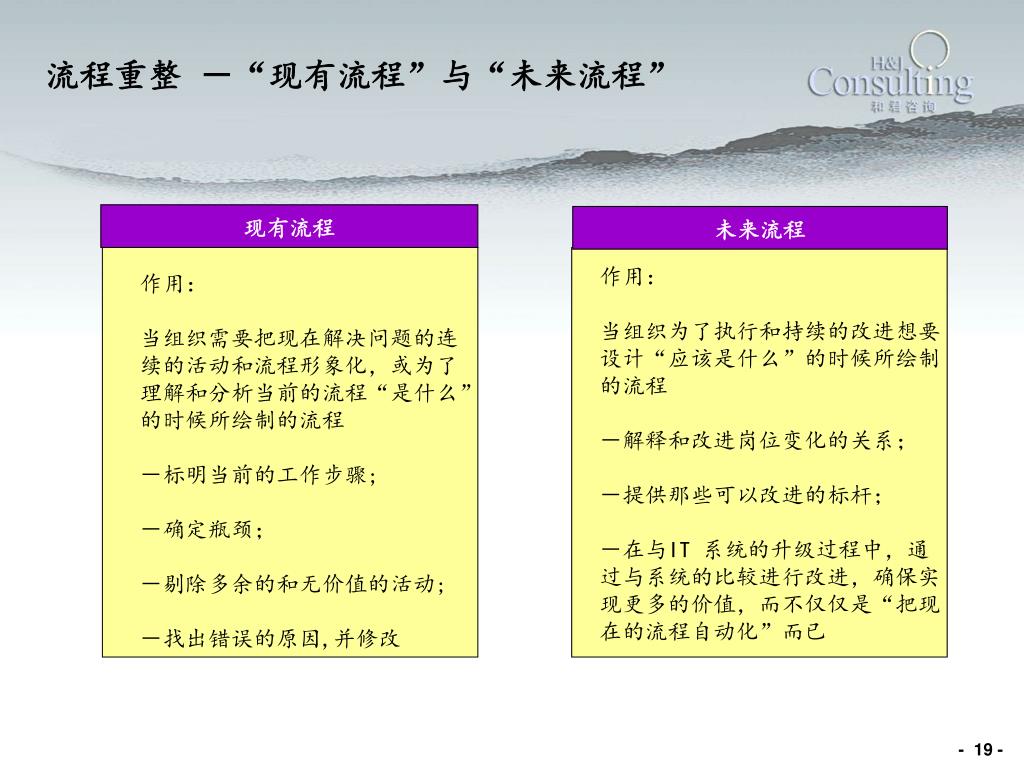 流程重整 —“现有流程”与“未来流程”

H&J Consulting 和君咨询

现有流程

作用：

当组织需要把现在解决问题的连续的活动和流程形象化，或为了理解和分析当前的流程“是什么”的时候所绘制的流程

—标明当前的工作步骤；

—确定瓶颈；

—剔除多余的和无价值的活动；

—找出错误的原因，并修改

未来流程

作用：

当组织为了执行和持续的改进想要设计“应该是什么”的时候所绘制的流程

—解释和改进岗位变化的关系；

—提供那些可以改进的标杆；

—在与IT 系统的升级过程中，通过与系统的比较进行改进，确保实现更多的价值，而不仅仅是“把现在的流程自动化”而已

- 19 -